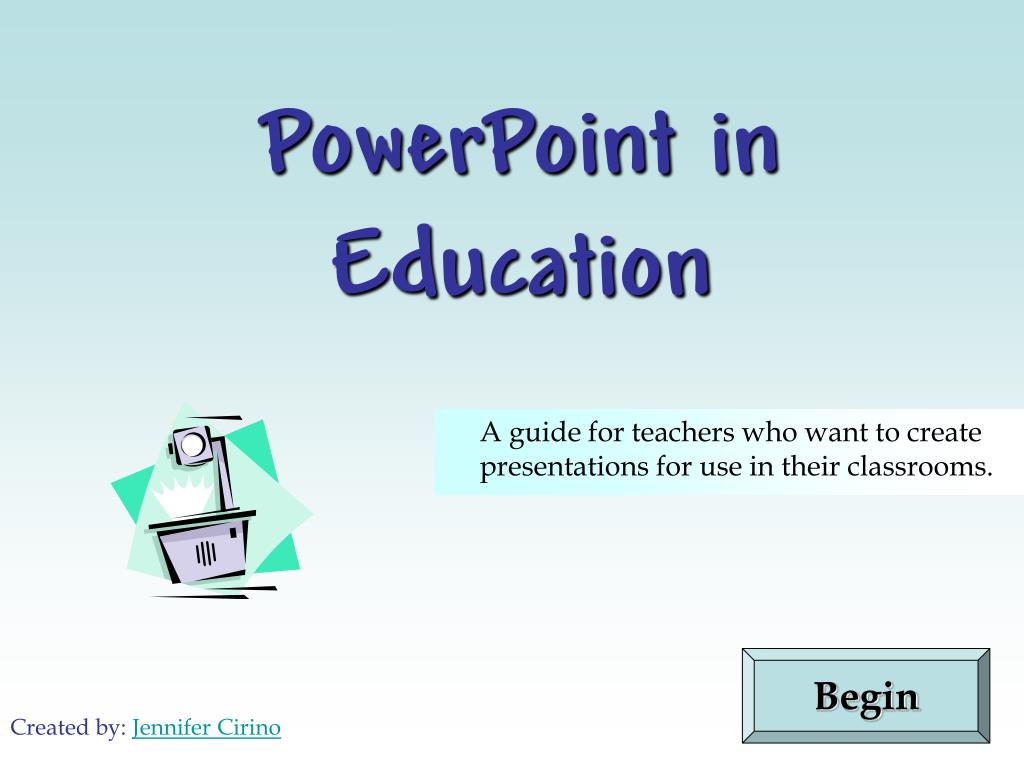 PowerPoint in Education

A guide for teachers who want to create presentations for use in their classrooms.

Begin

Created by: Jennifer Cirino